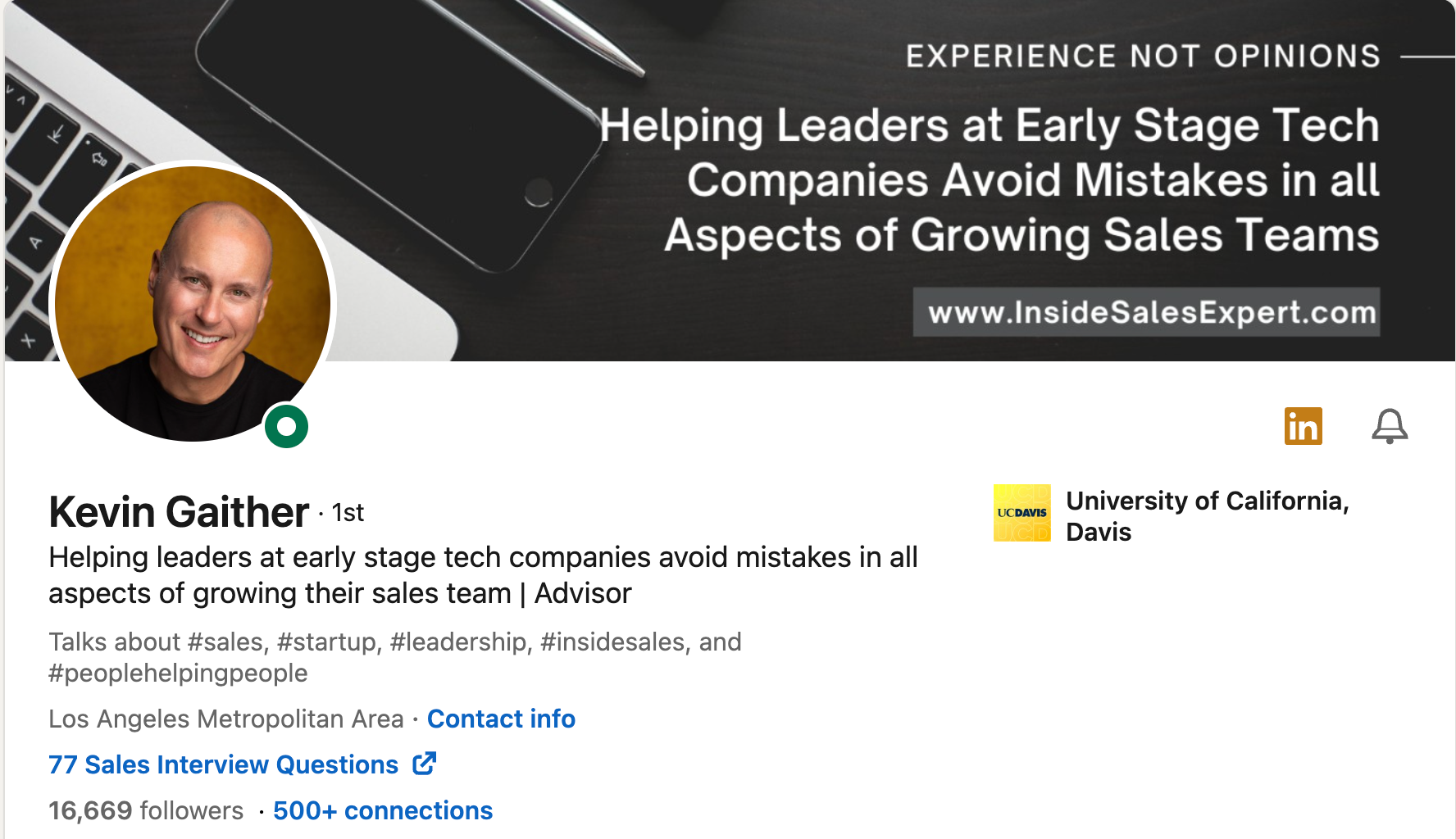 EXPERIENCE NOT OPINIONS

Helping Leaders at Early Stage Tech Companies Avoid Mistakes in all Aspects of Growing Sales Teams

www.InsideSalesExpert.com

in

Kevin Gaither · 1st

Helping leaders at early stage tech companies avoid mistakes in all aspects of growing their sales team | Advisor

Talks about #sales, #startup, #leadership, #insidesales, and #peoplehelpingpeople

Los Angeles Metropolitan Area · Contact info

77 Sales Interview Questions

16,669 followers · 500+ connections

UCDAVIS

University of California, Davis